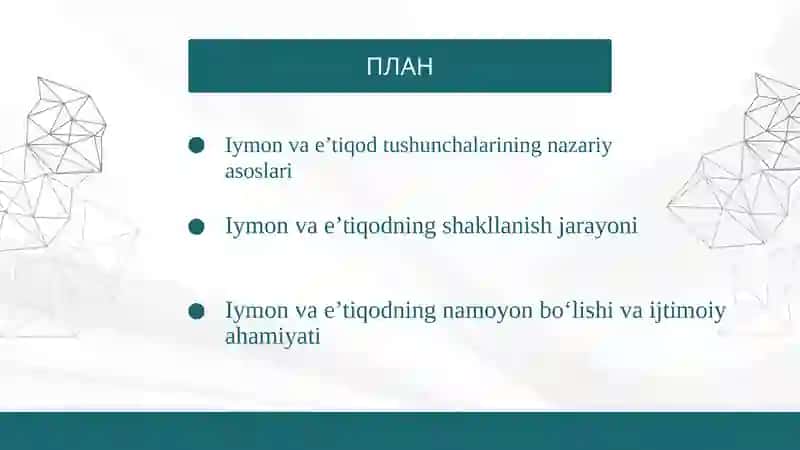 ПЛАН

Iymon va e’tiqod tushunchalarining nazariy asoslari

Iymon va e’tiqodning shakllanish jarayoni

Iymon va e’tiqodning namoyon bo‘lishi va ijtimoiy ahamiyati